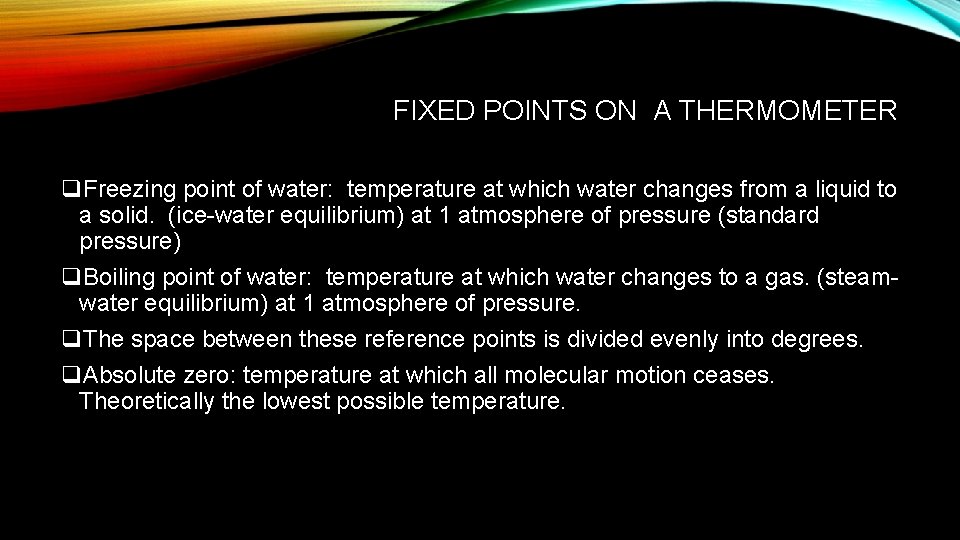 FIXED POINTS ON A THERMOMETER

❑Freezing point of water: temperature at which water changes from a liquid to a solid. (ice-water equilibrium) at 1 atmosphere of pressure (standard pressure)

❑Boiling point of water: temperature at which water changes to a gas. (steam-water equilibrium) at 1 atmosphere of pressure.

❑The space between these reference points is divided evenly into degrees.

❑Absolute zero: temperature at which all molecular motion ceases. Theoretically the lowest possible temperature.